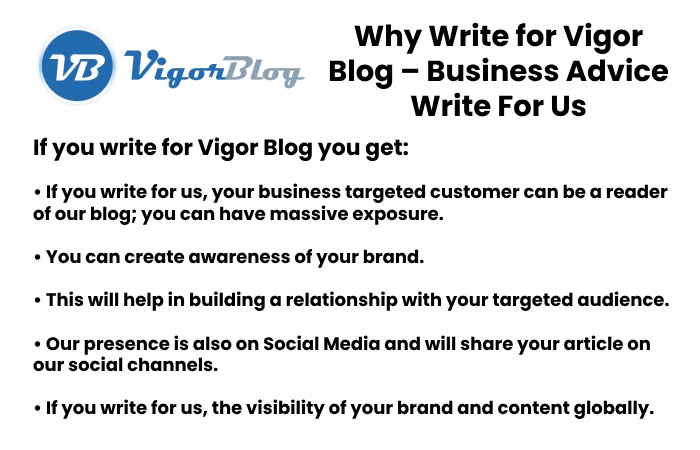 VB VigorBlog

Why Write for Vigor Blog – Business Advice Write For Us

If you write for Vigor Blog you get:

• If you write for us, your business targeted customer can be a reader of our blog; you can have massive exposure.

• You can create awareness of your brand.

• This will help in building a relationship with your targeted audience.

• Our presence is also on Social Media and will share your article on our social channels.

• If you write for us, the visibility of your brand and content globally.